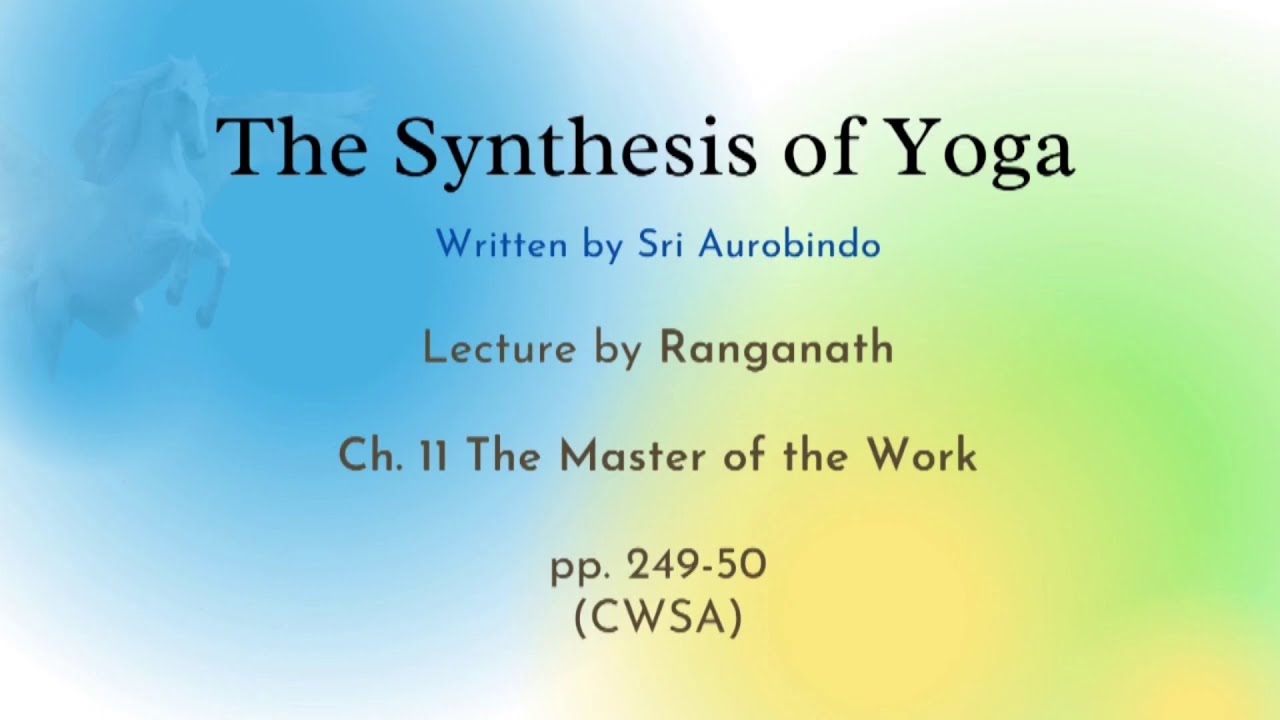 The Synthesis of Yoga

Written by Sri Aurobindo

Lecture by Ranganath

Ch. 11 The Master of the Work

pp. 249-50
(CWSA)